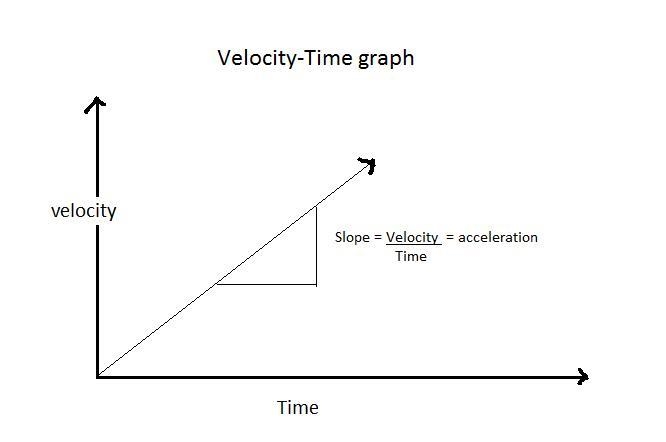 Velocity-Time graph

velocity

Slope = $\frac{\text{Velocity}}{\text{Time}}$ = acceleration

Time